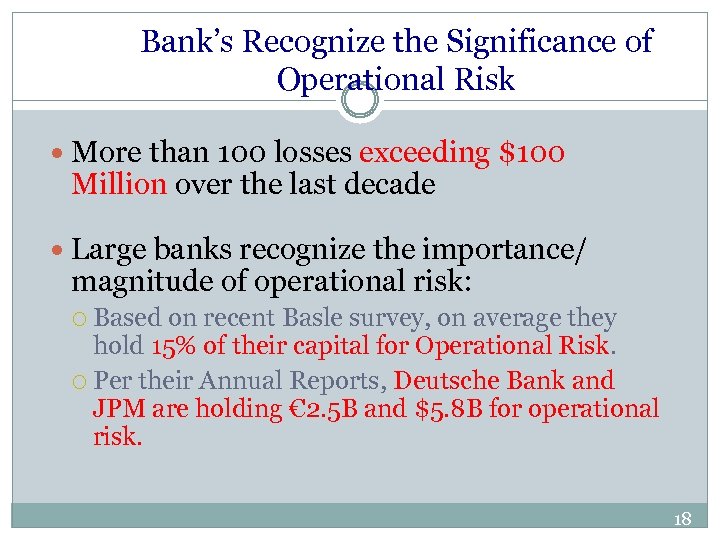 Bank's Recognize the Significance of Operational Risk

- More than 100 losses exceeding \$100 Million over the last decade

- Large banks recognize the importance/ magnitude of operational risk:
  - Based on recent Basle survey, on average they hold 15% of their capital for Operational Risk.
  - Per their Annual Reports, Deutsche Bank and JPM are holding €2.5B and \$5.8B for operational risk.

18